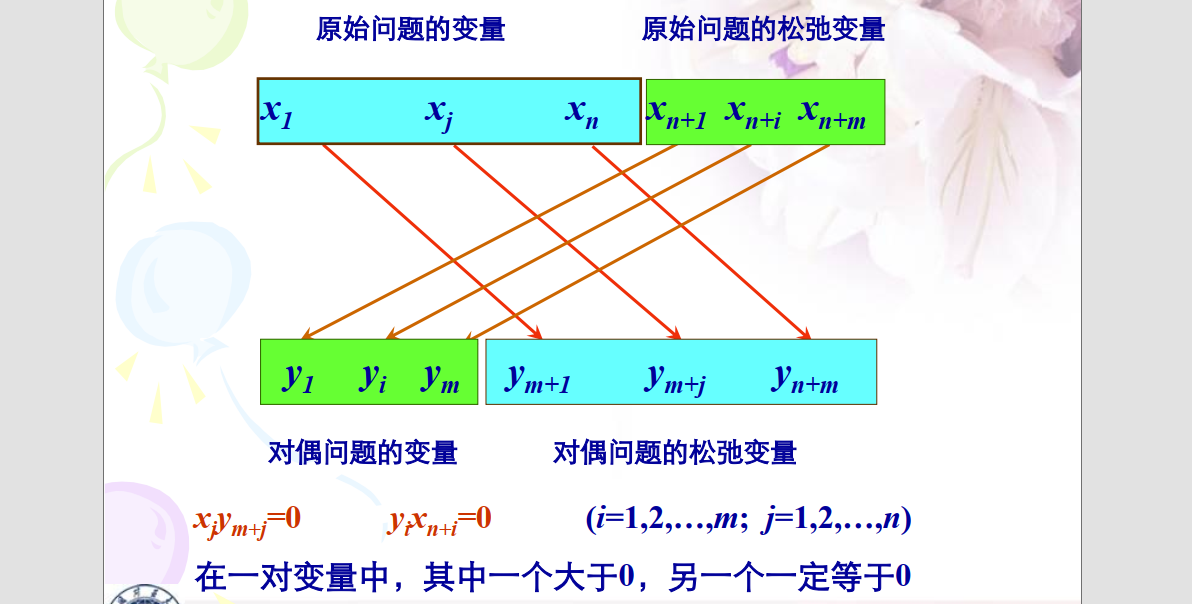 原始问题的变量　　原始问题的松弛变量

$x_1$　$x_j$　$x_n$　$x_{n+1}$　$x_{n+i}$　$x_{n+m}$

$y_1$　$y_i$　$y_m$　$y_{m+1}$　$y_{m+j}$　$y_{n+m}$

对偶问题的变量　　对偶问题的松弛变量

$x_j y_{m+j}=0$　　$y_i x_{n+i}=0$　　$(i=1,2,\ldots,m;\ j=1,2,\ldots,n)$

在一对变量中，其中一个大于0，另一个一定等于0